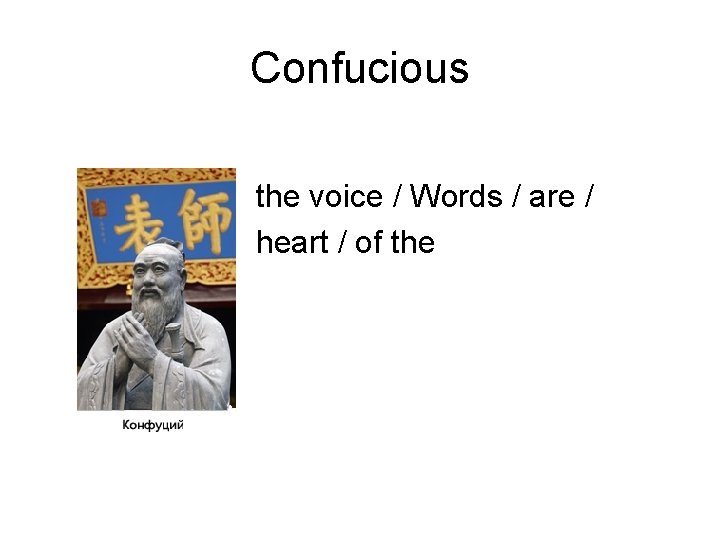 Confucious

表師

Конфуций

the voice / Words / are / heart / of the